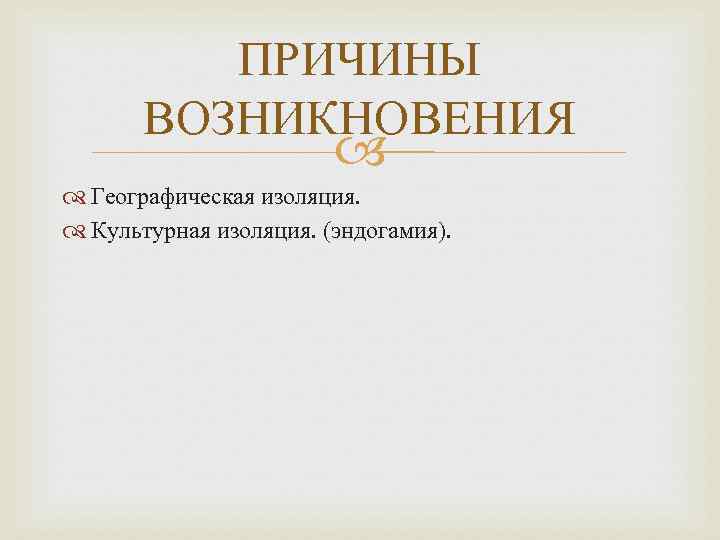 ПРИЧИНЫ ВОЗНИКНОВЕНИЯ

Географическая изоляция.

Культурная изоляция. (эндогамия).